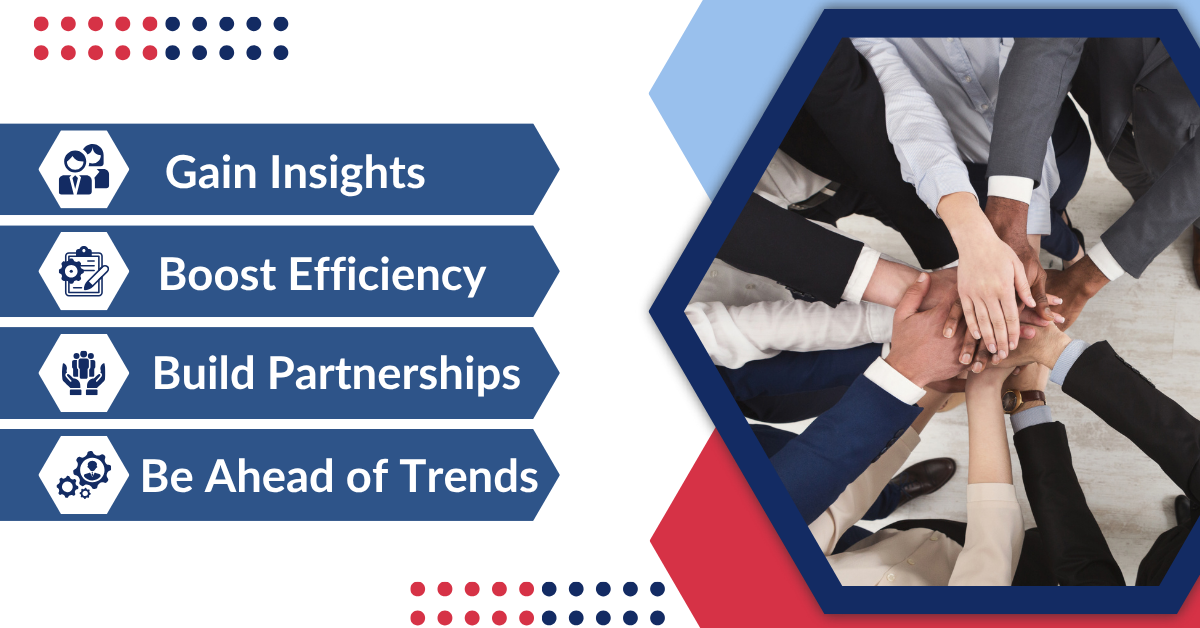 Gain Insights

Boost Efficiency

Build Partnerships

Be Ahead of Trends